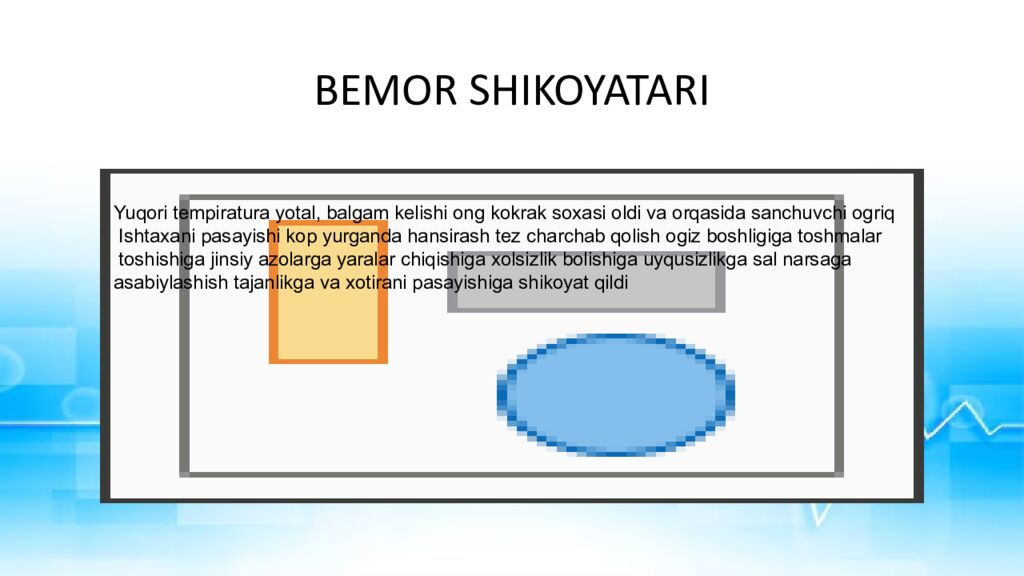 BEMOR SHIKOYATARI

Yuqori tempiratura yotal, balgam kelishi ong kokrak soxasi oldi va orqasida sanchuvchi ogriq Ishtaxani pasayishi kop yurganda hansirash tez charchab qolish ogiz boshligiga toshmalar toshishiga jinsiy azolarga yaralar chiqishiga xolsizlik bolishiga uyqusizlikga sal narsaga asabiylashish tajanlikga va xotirani pasayishiga shikoyat qildi